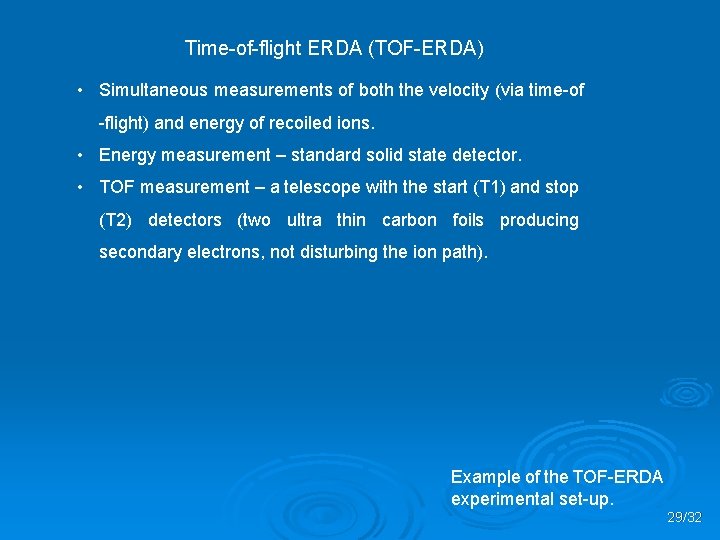 Time-of-flight ERDA (TOF-ERDA)

• Simultaneous measurements of both the velocity (via time-of -flight) and energy of recoiled ions.

• Energy measurement – standard solid state detector.

• TOF measurement – a telescope with the start (T1) and stop (T2) detectors (two ultra thin carbon foils producing secondary electrons, not disturbing the ion path).

Example of the TOF-ERDA experimental set-up.

29/32